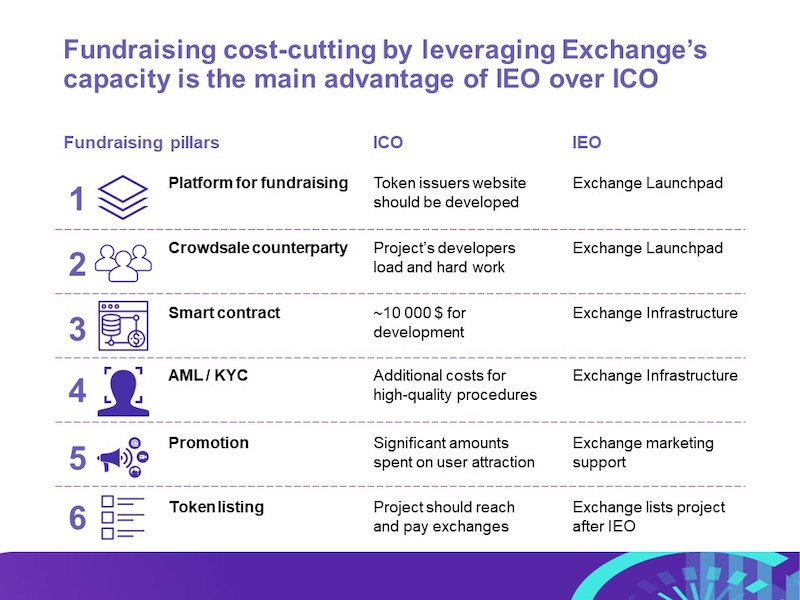 Fundraising cost-cutting by leveraging Exchange's capacity is the main advantage of IEO over ICO

| Fundraising pillars | | ICO | IEO |
|---|---|---|---|
| 1 | Platform for fundraising | Token issuers website should be developed | Exchange Launchpad |
| 2 | Crowdsale counterparty | Project's developers load and hard work | Exchange Launchpad |
| 3 | Smart contract | ~10 000 $ for development | Exchange Infrastructure |
| 4 | AML / KYC | Additional costs for high-quality procedures | Exchange Infrastructure |
| 5 | Promotion | Significant amounts spent on user attraction | Exchange marketing support |
| 6 | Token listing | Project should reach and pay exchanges | Exchange lists project after IEO |